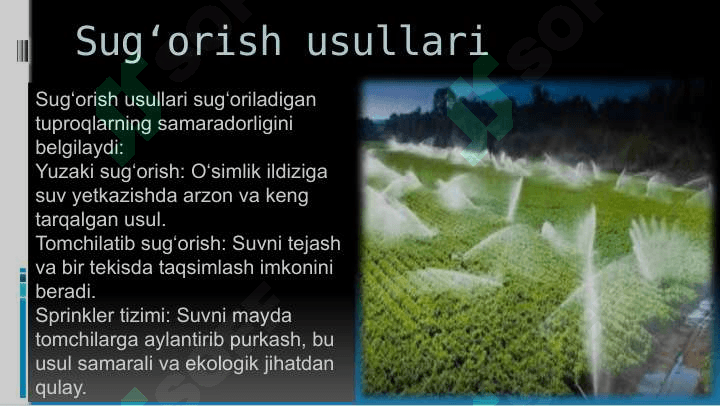 Sug‘orish usullari

Sug‘orish usullari sug‘oriladigan tuproqlarning samaradorligini belgilaydi:
Yuzaki sug‘orish: O‘simlik ildiziga suv yetkazishda arzon va keng tarqalgan usul.
Tomchilatib sug‘orish: Suvni tejash va bir tekisda taqsimlash imkonini beradi.
Sprinkler tizimi: Suvni mayda tomchilarga aylantirib purkash, bu usul samarali va ekologik jihatdan qulay.